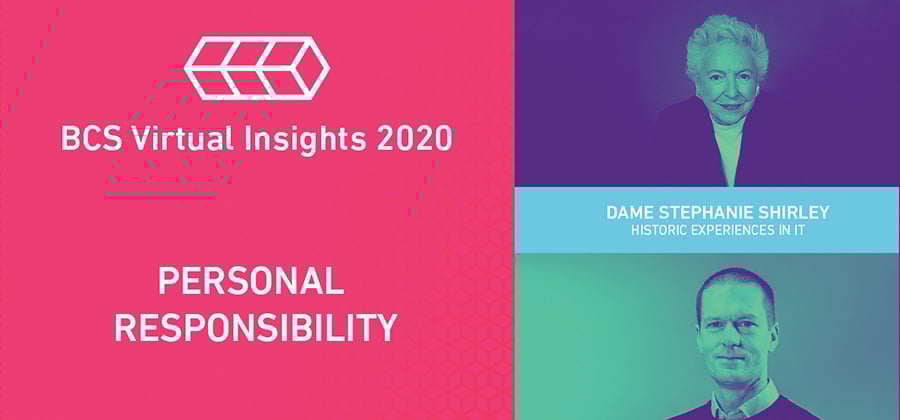 BCS Virtual Insights 2020

PERSONAL RESPONSIBILITY

DAME STEPHANIE SHIRLEY
HISTORIC EXPERIENCES IN IT